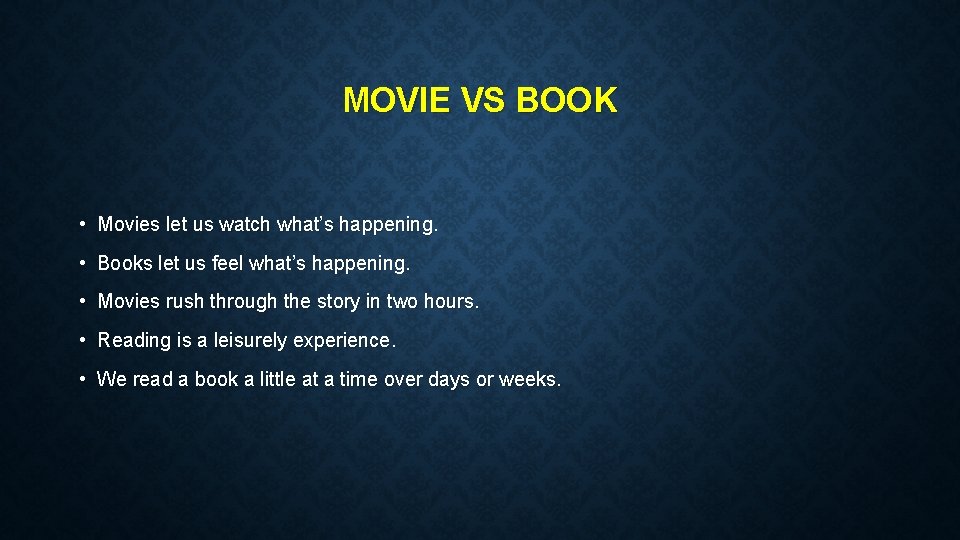 MOVIE VS BOOK

• Movies let us watch what's happening.
• Books let us feel what's happening.
• Movies rush through the story in two hours.
• Reading is a leisurely experience.
• We read a book a little at a time over days or weeks.